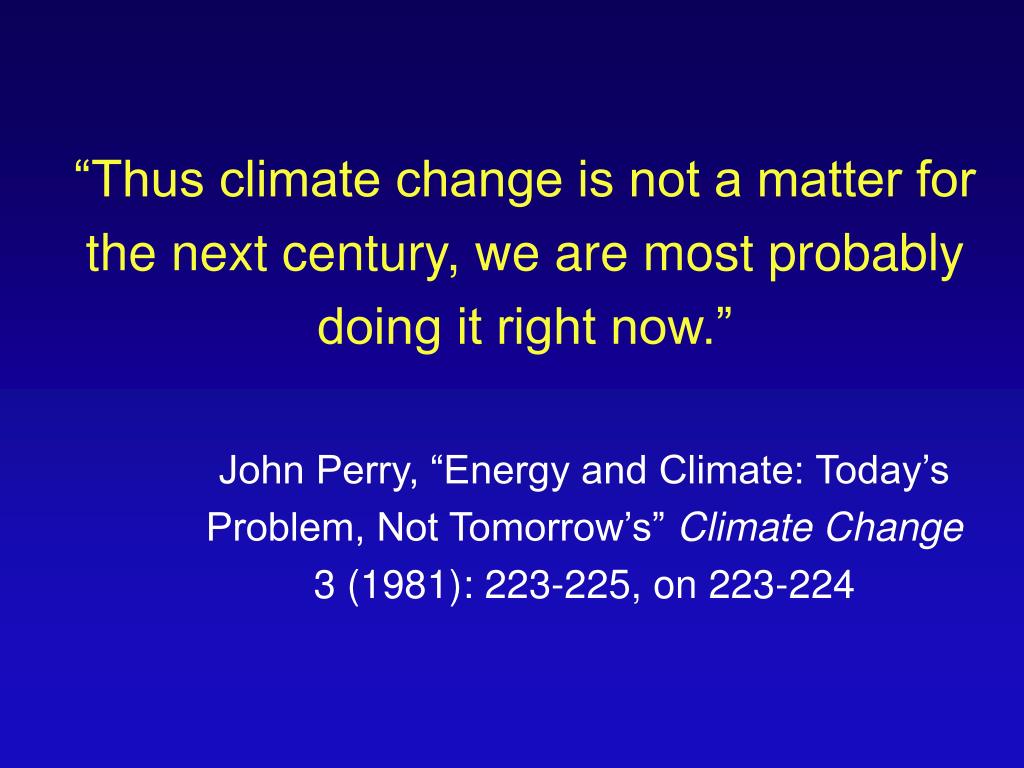 “Thus climate change is not a matter for the next century, we are most probably doing it right now.”

John Perry, “Energy and Climate: Today’s Problem, Not Tomorrow’s” Climate Change 3 (1981): 223-225, on 223-224